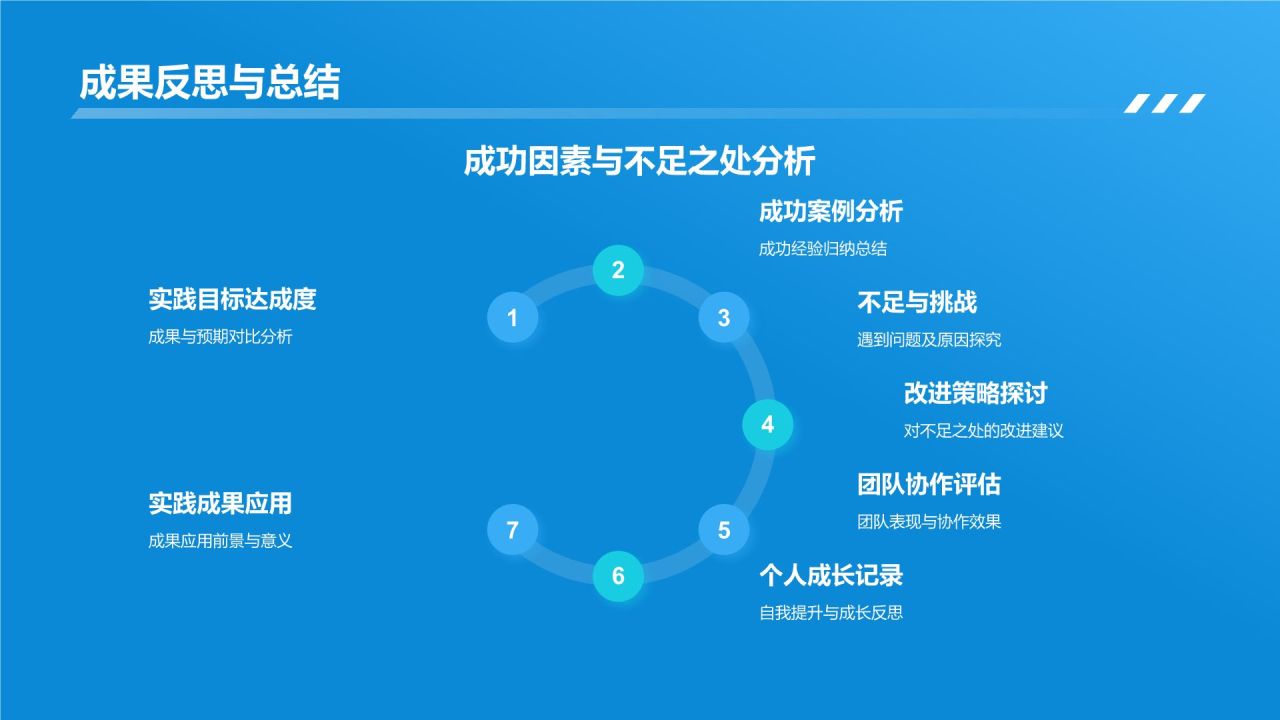 成果反思与总结

成功因素与不足之处分析

1

实践目标达成度

成果与预期对比分析

2

成功案例分析

成功经验归纳总结

3

不足与挑战

遇到问题及原因探究

4

改进策略探讨

对不足之处的改进建议

5

团队协作评估

团队表现与协作效果

6

个人成长记录

自我提升与成长反思

7

实践成果应用

成果应用前景与意义